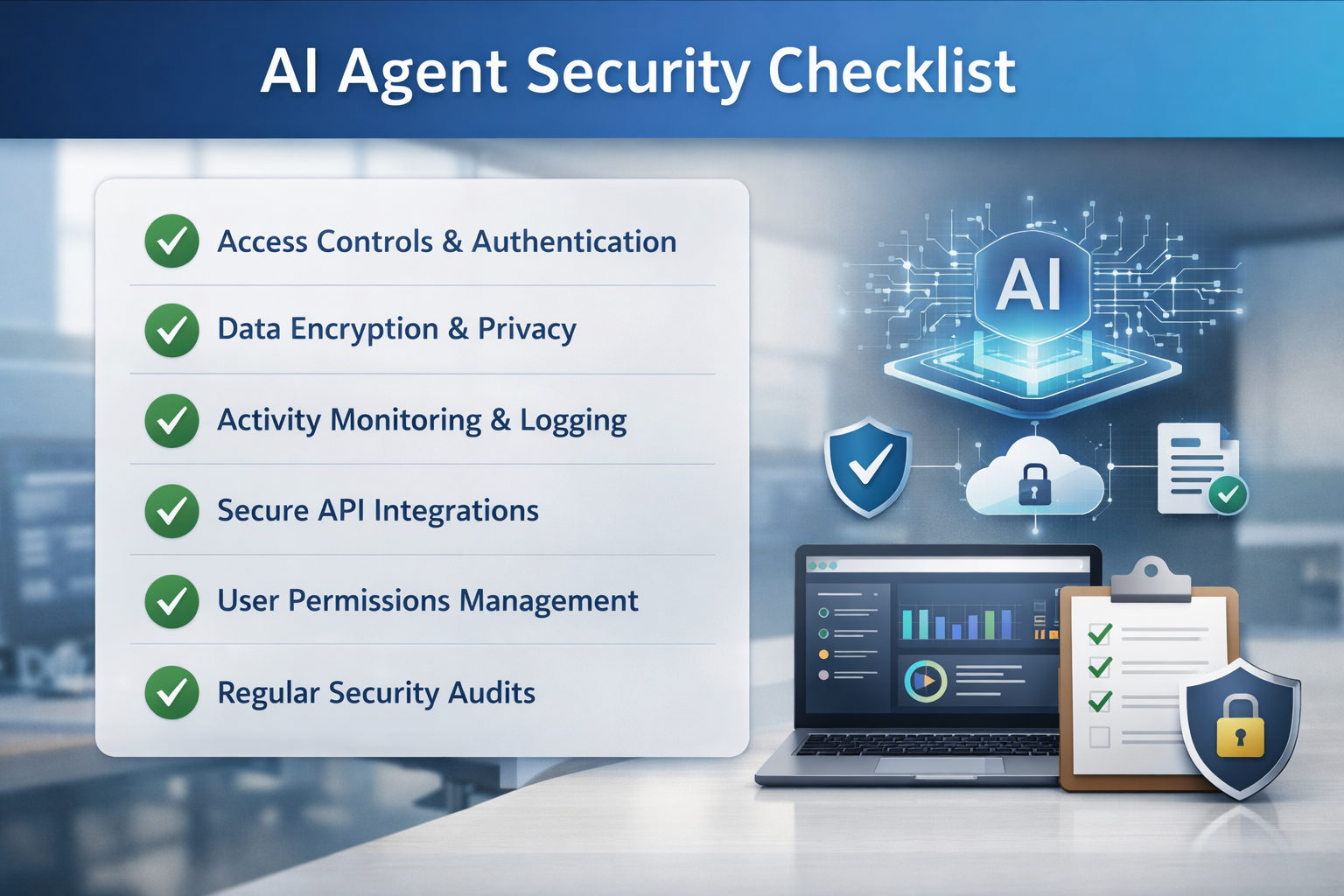 AI Agent Security Checklist

Access Controls & Authentication

Data Encryption & Privacy

Activity Monitoring & Logging

Secure API Integrations

User Permissions Management

Regular Security Audits

AI